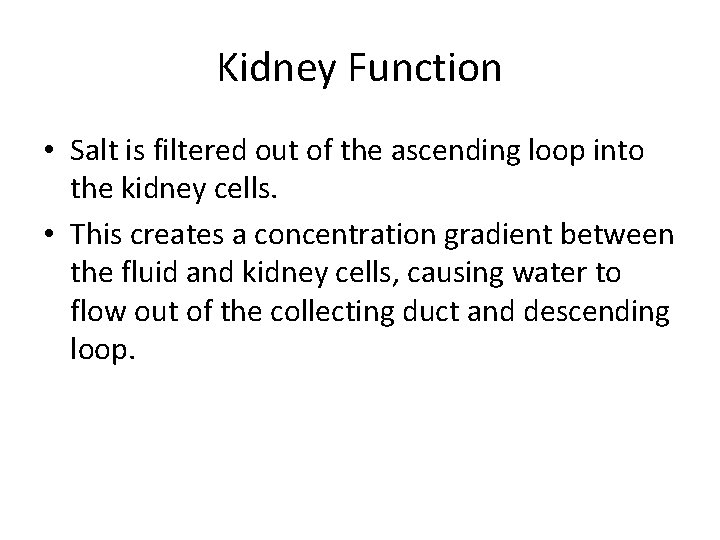 Kidney Function

• Salt is filtered out of the ascending loop into the kidney cells.

• This creates a concentration gradient between the fluid and kidney cells, causing water to flow out of the collecting duct and descending loop.